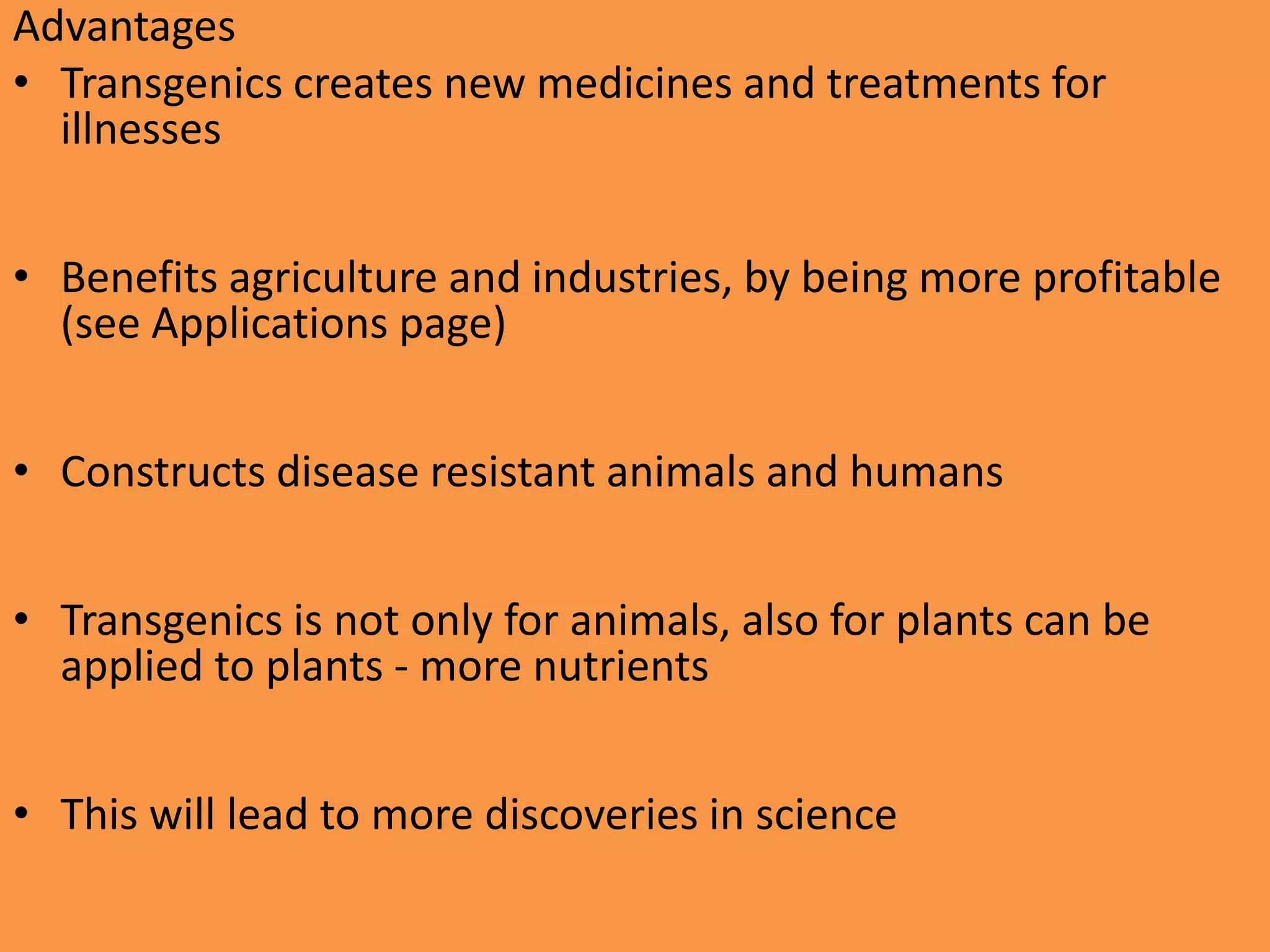 Advantages

• Transgenics creates new medicines and treatments for illnesses

• Benefits agriculture and industries, by being more profitable (see Applications page)

• Constructs disease resistant animals and humans

• Transgenics is not only for animals, also for plants can be applied to plants - more nutrients

• This will lead to more discoveries in science